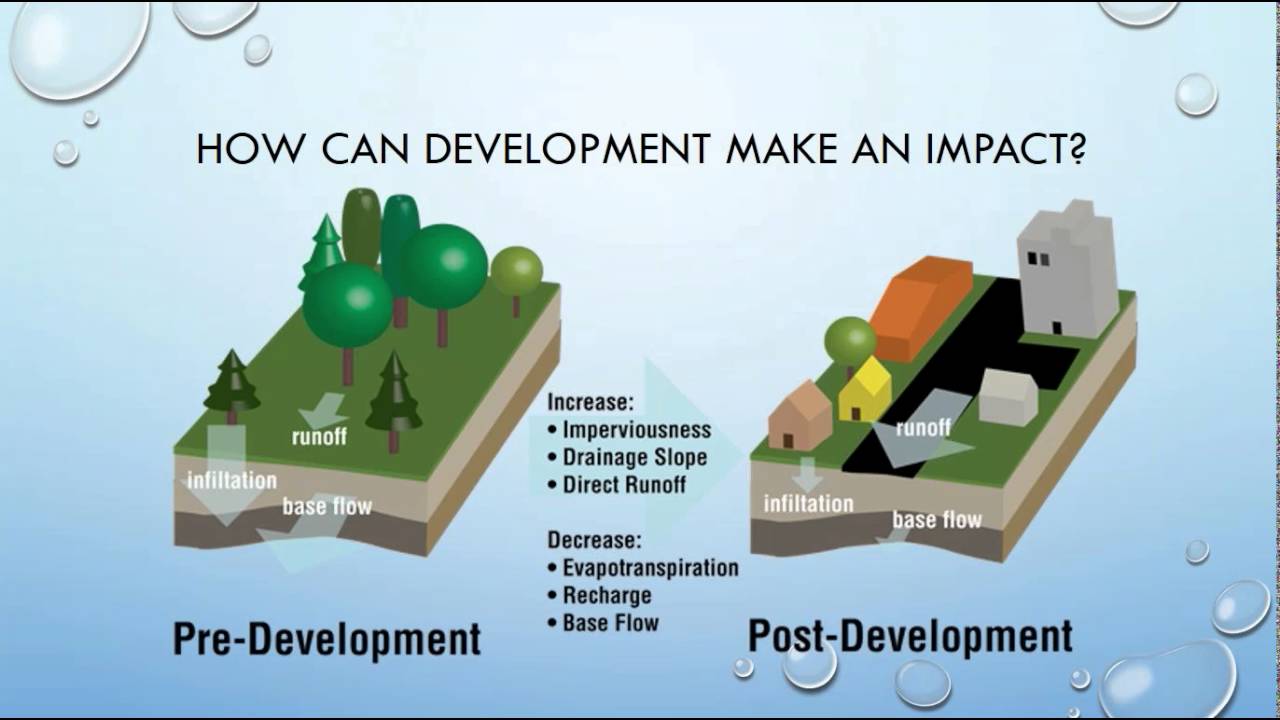 HOW CAN DEVELOPMENT MAKE AN IMPACT?

runoff

infiltation

base flow

Pre-Development

Increase:
• Imperviousness
• Drainage Slope
• Direct Runoff

Decrease:
• Evapotranspiration
• Recharge
• Base Flow

runoff

infiltation

base flow

Post-Development